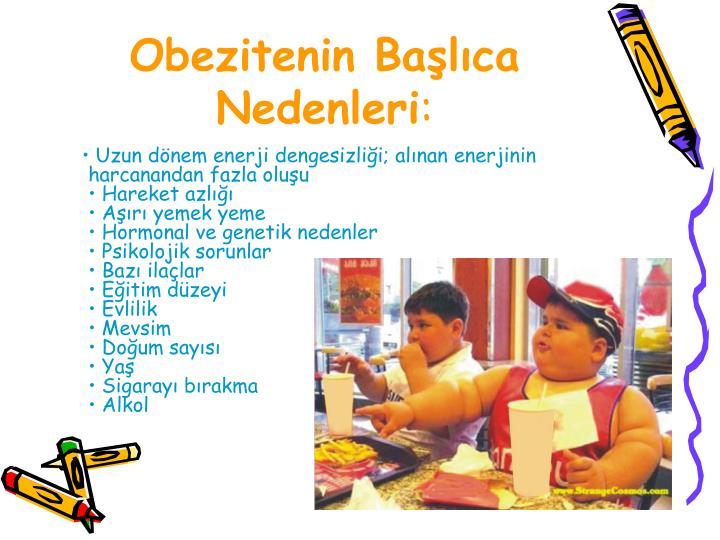 Obezitenin Başlıca Nedenleri:

• Uzun dönem enerji dengesizliği; alınan enerjinin harcanandan fazla oluşu
• Hareket azlığı
• Aşırı yemek yeme
• Hormonal ve genetik nedenler
• Psikolojik sorunlar
• Bazı ilaçlar
• Eğitim düzeyi
• Evlilik
• Mevsim
• Doğum sayısı
• Yaş
• Sigarayı bırakma
• Alkol

www.StrangeCosmos.com